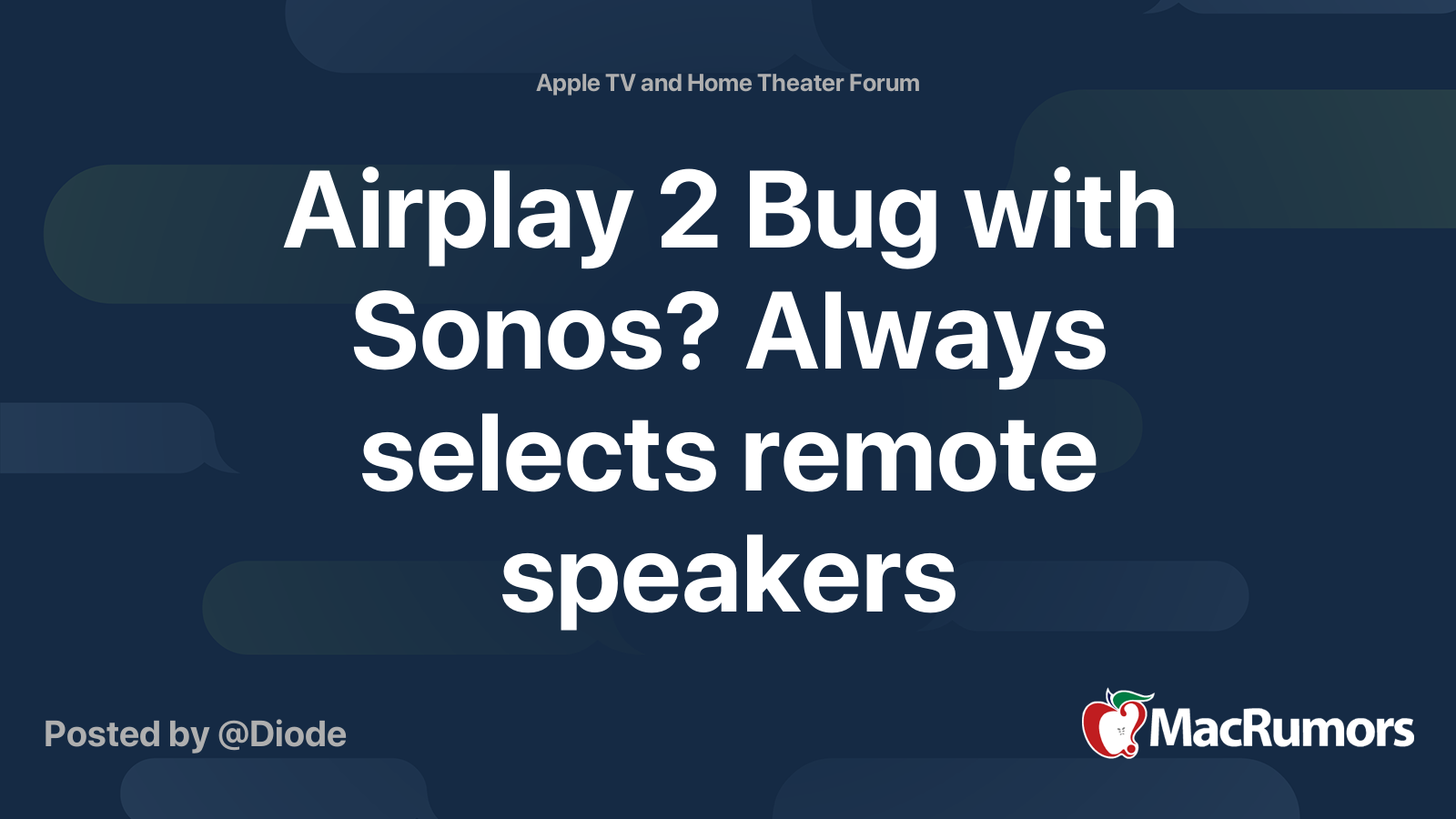 Apple TV and Home Theater Forum

Airplay 2 Bug with Sonos? Always selects remote speakers

Posted by @Diode

MacRumors